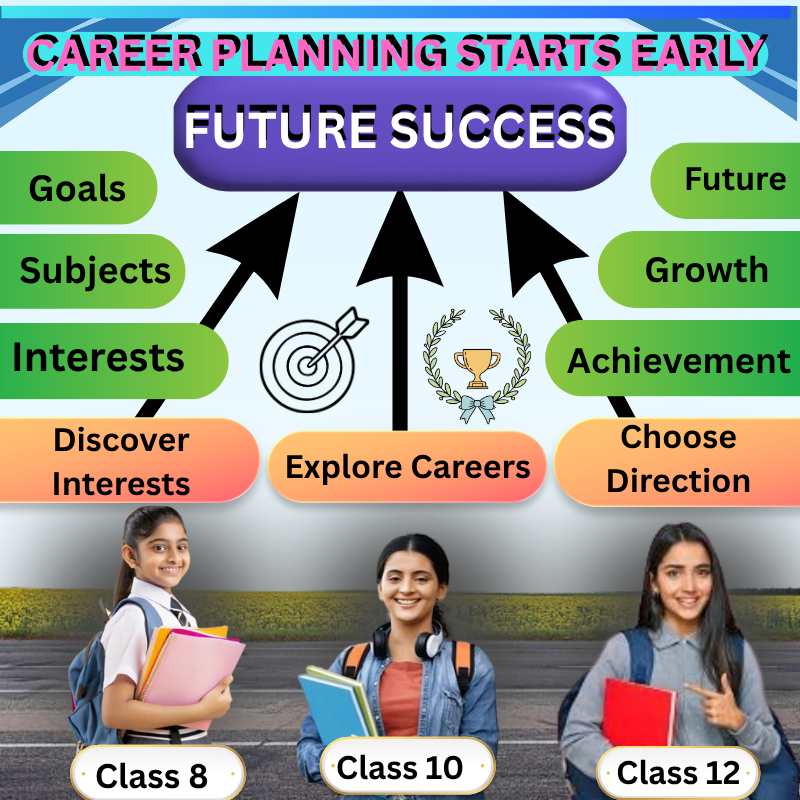 CAREER PLANNING STARTS EARLY

FUTURE SUCCESS

Goals

Subjects

Interests

Future

Growth

Achievement

Discover Interests

Explore Careers

Choose Direction

Class 8

Class 10

Class 12